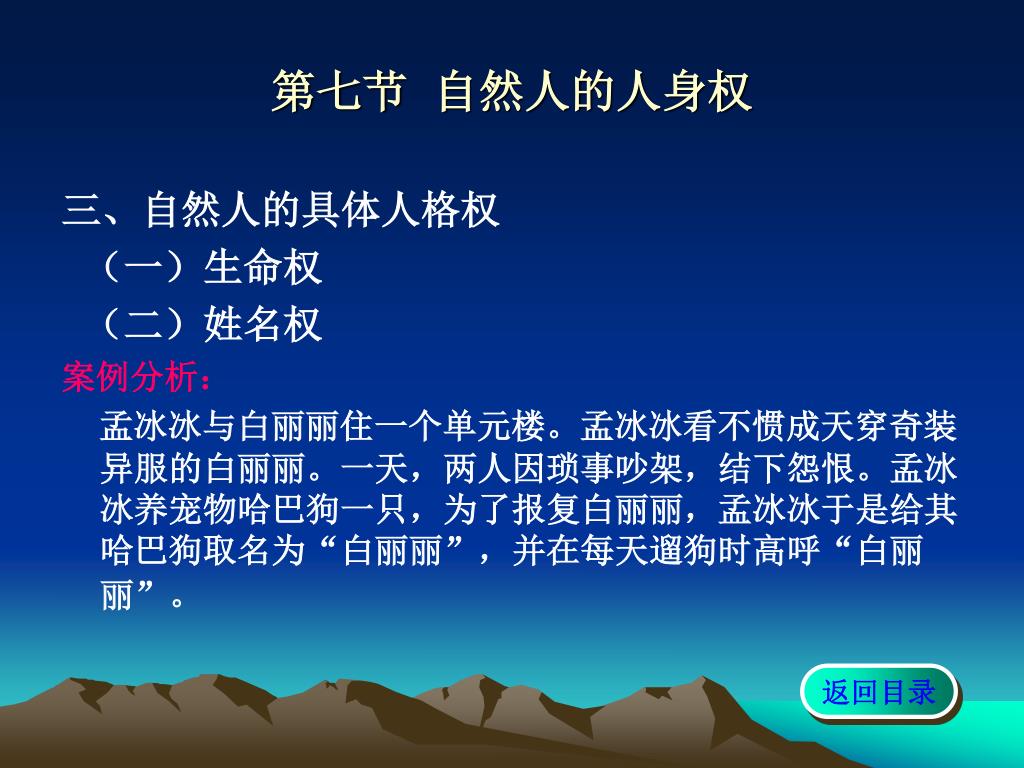 第七节 自然人的人身权

三、自然人的具体人格权

（一）生命权

（二）姓名权

案例分析：

孟冰冰与白丽丽住一个单元楼。孟冰冰看不惯成天穿奇装异服的白丽丽。一天，两人因琐事吵架，结下怨恨。孟冰冰养宠物哈巴狗一只，为了报复白丽丽，孟冰冰于是给其哈巴狗取名为“白丽丽”，并在每天遛狗时高呼“白丽丽”。

返回目录